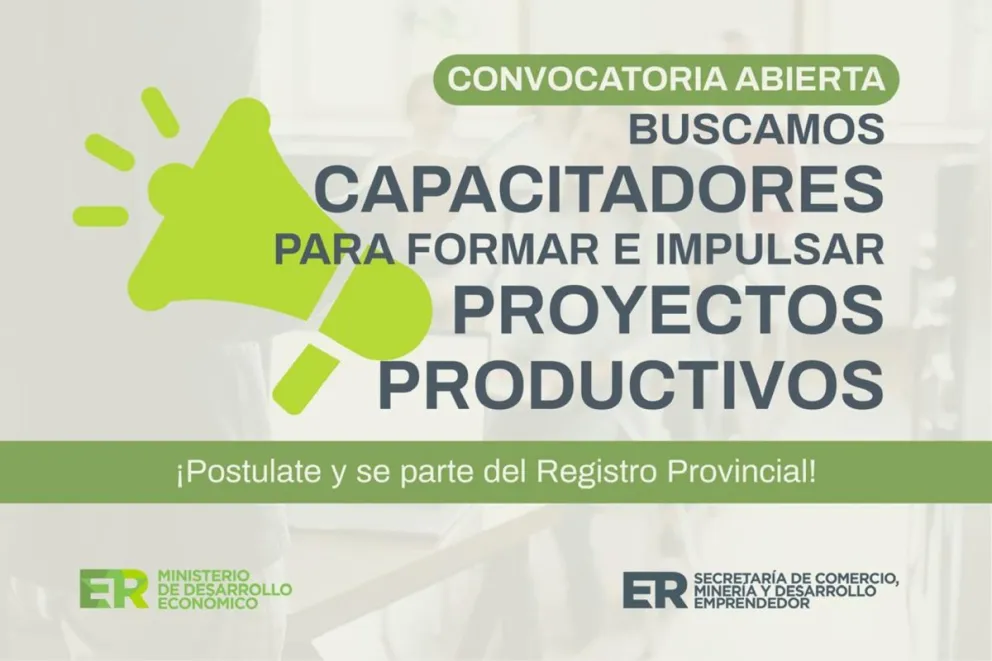 CONVOCATORIA ABIERTA
BUSCAMOS
CAPACITADORES
PARA FORMAR E IMPULSAR
PROYECTOS
PRODUCTIVOS

¡Postulate y se parte del Registro Provincial!

ER MINISTERIO DE DESARROLLO ECONÓMICO

ER SECRETARÍA DE COMERCIO, MINERÍA Y DESARROLLO EMPRENDEDOR